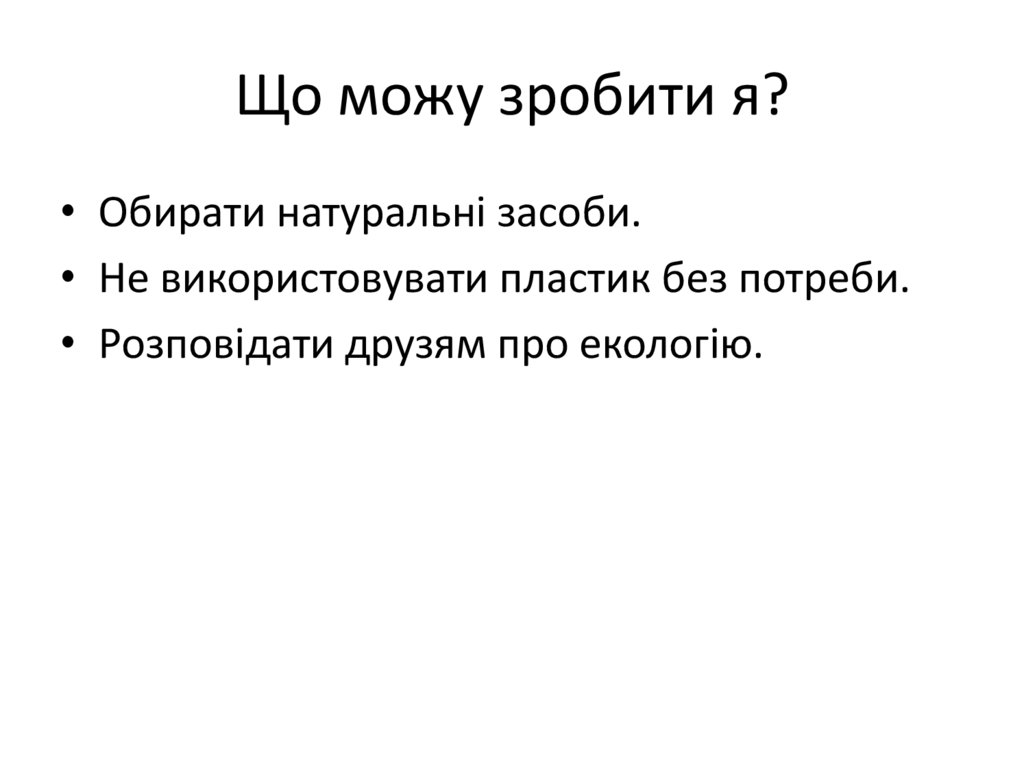 Що можу зробити я?

• Обирати натуральні засоби.
• Не використовувати пластик без потреби.
• Розповідати друзям про екологію.